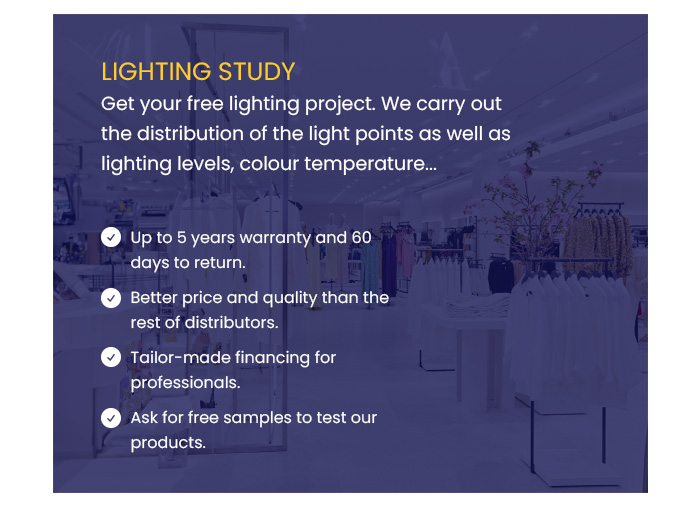 LIGHTING STUDY

Get your free lighting project. We carry out the distribution of the light points as well as lighting levels, colour temperature...

Up to 5 years warranty and 60 days to return.

Better price and quality than the rest of distributors.

Tailor-made financing for professionals.

Ask for free samples to test our products.